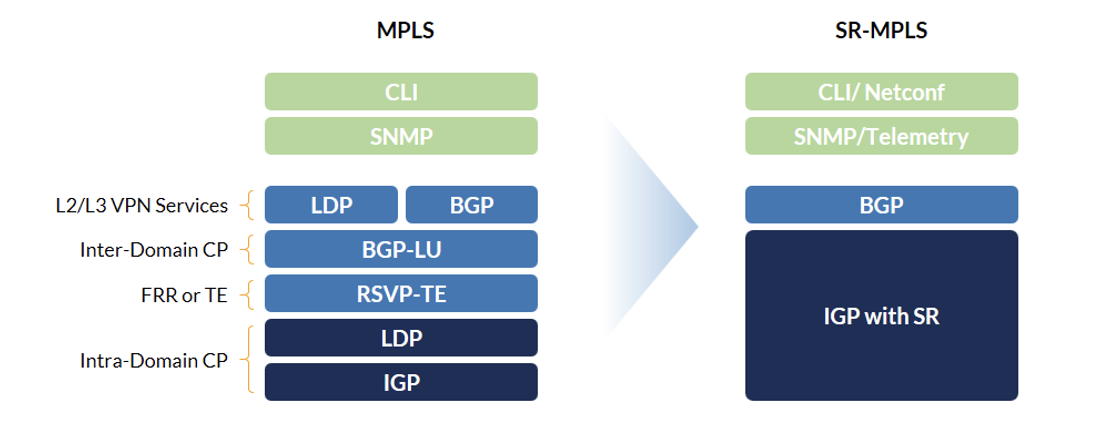 MPLS

CLI

SNMP

L2/L3 VPN Services

LDP

BGP

Inter-Domain CP

BGP-LU

FRR or TE

RSVP-TE

Intra-Domain CP

LDP

IGP

SR-MPLS

CLI/ Netconf

SNMP/Telemetry

BGP

IGP with SR